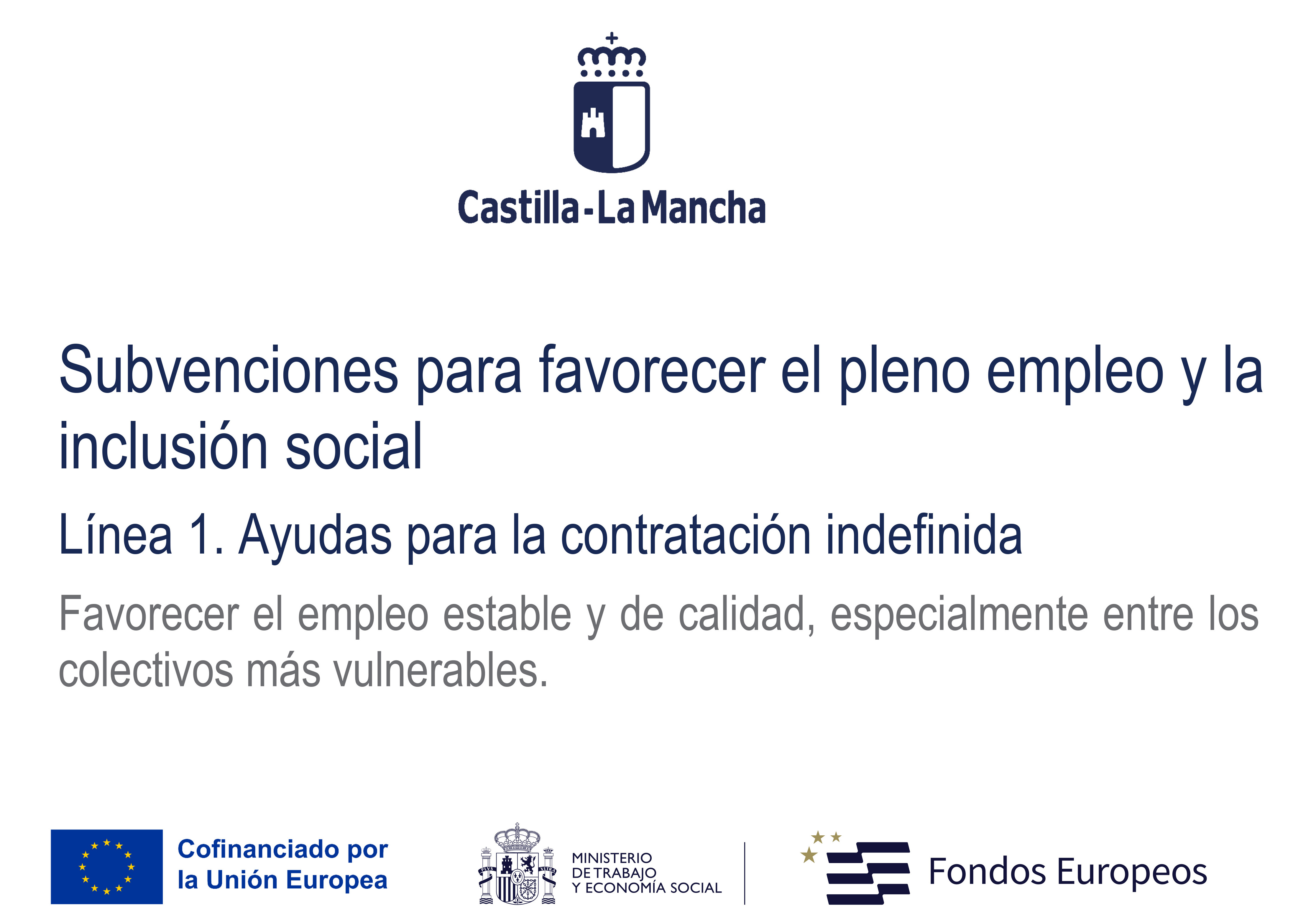 Castilla-La Mancha

Subvenciones para favorecer el pleno empleo y la inclusión social

Línea 1. Ayudas para la contratación indefinida

Favorecer el empleo estable y de calidad, especialmente entre los colectivos más vulnerables.

Cofinanciado por la Unión Europea

PLVS VLTRA

MINISTERIO DE TRABAJO Y ECONOMÍA SOCIAL

Fondos Europeos